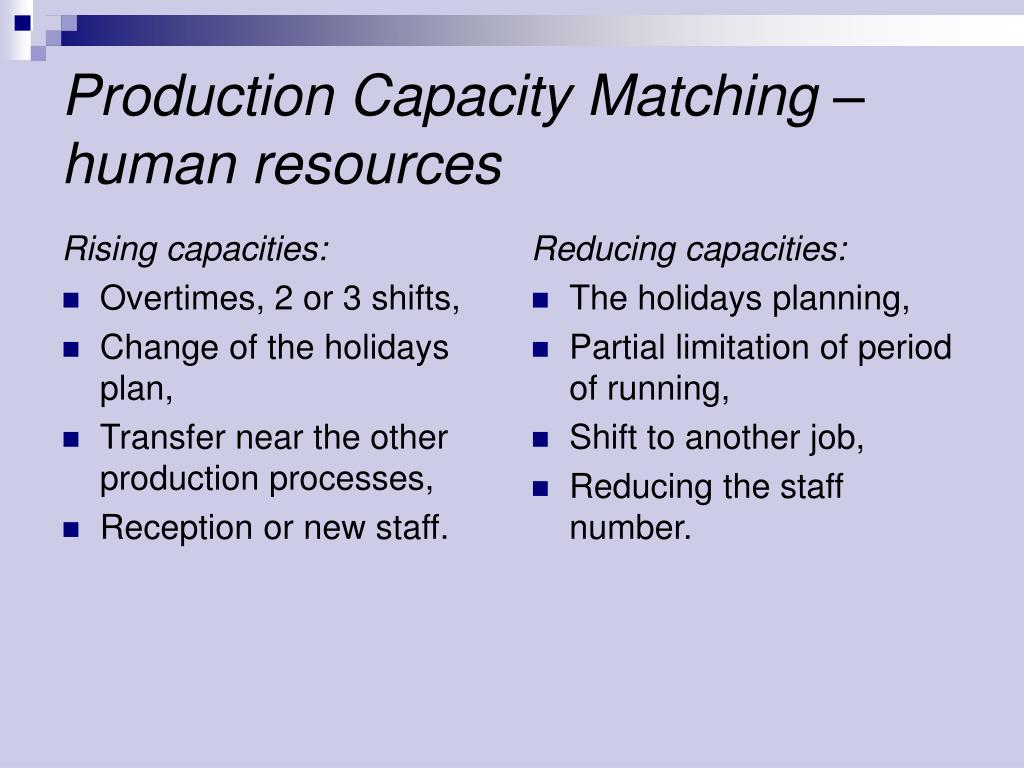 Production Capacity Matching – human resources

Rising capacities:

- Overtimes, 2 or 3 shifts,
- Change of the holidays plan,
- Transfer near the other production processes,
- Reception or new staff.

Reducing capacities:

- The holidays planning,
- Partial limitation of period of running,
- Shift to another job,
- Reducing the staff number.